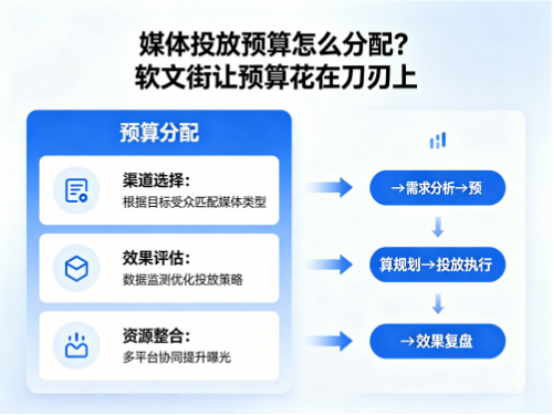 媒体投放预算怎么分配？
软文街让预算花在刀刃上

预算分配

渠道选择：
根据目标受众匹配媒体类型

效果评估：
数据监测优化投放策略

资源整合：
多平台协同提升曝光

→需求分析→预

算规划→投放执行

→效果复盘